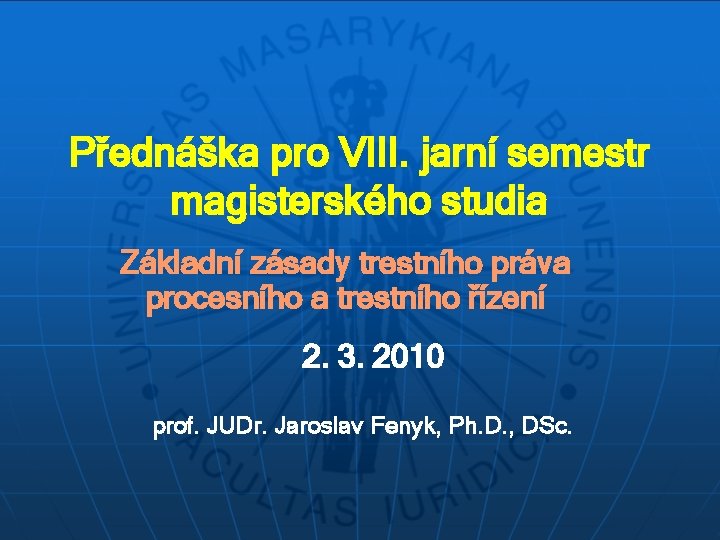 UNIVERSITAS MASARYKIANA BRUNENSIS
FACULTAS IURIDICA

Přednáška pro VIII. jarní semestr magisterského studia

Základní zásady trestního práva procesního a trestního řízení

2. 3. 2010

prof. JUDr. Jaroslav Fenyk, Ph.D., DSc.